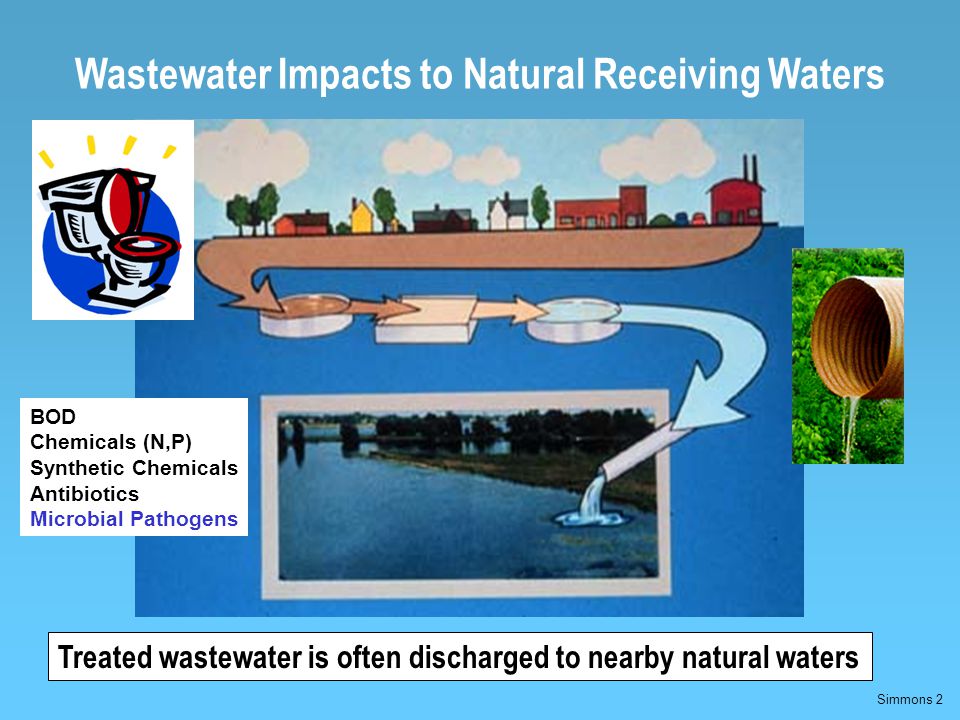 Wastewater Impacts to Natural Receiving Waters

BOD
Chemicals (N,P)
Synthetic Chemicals
Antibiotics
Microbial Pathogens

Treated wastewater is often discharged to nearby natural waters

Simmons 2